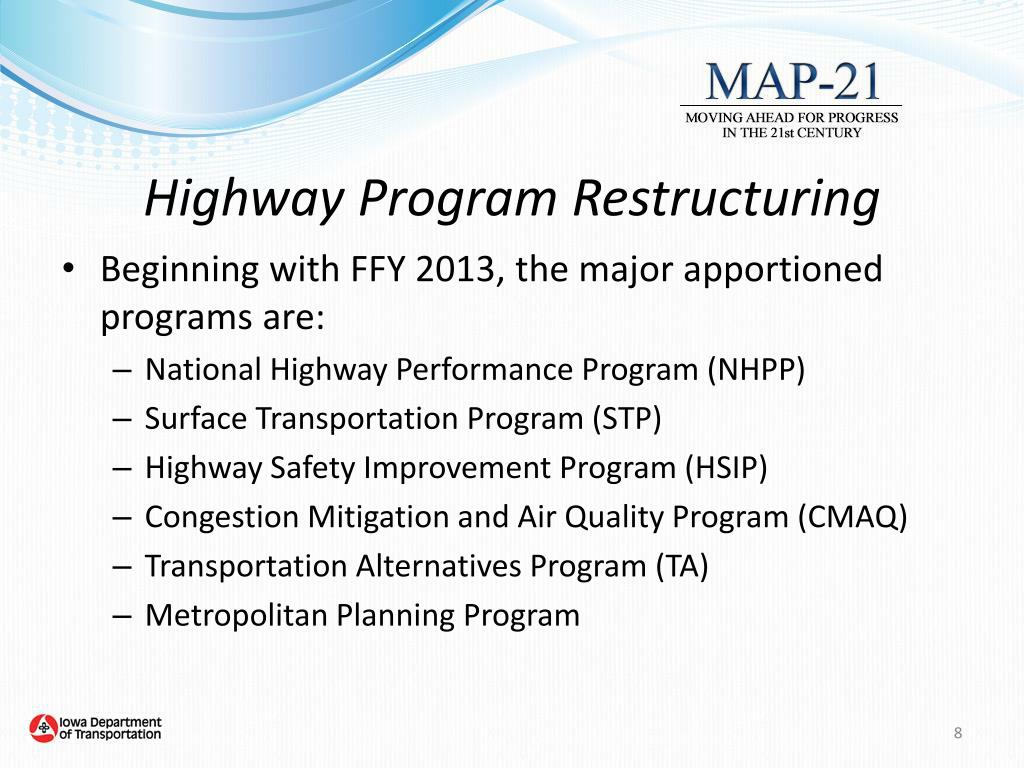 MAP-21
MOVING AHEAD FOR PROGRESS IN THE 21st CENTURY

Highway Program Restructuring

• Beginning with FFY 2013, the major apportioned programs are:
– National Highway Performance Program (NHPP)
– Surface Transportation Program (STP)
– Highway Safety Improvement Program (HSIP)
– Congestion Mitigation and Air Quality Program (CMAQ)
– Transportation Alternatives Program (TA)
– Metropolitan Planning Program

Iowa Department of Transportation

8